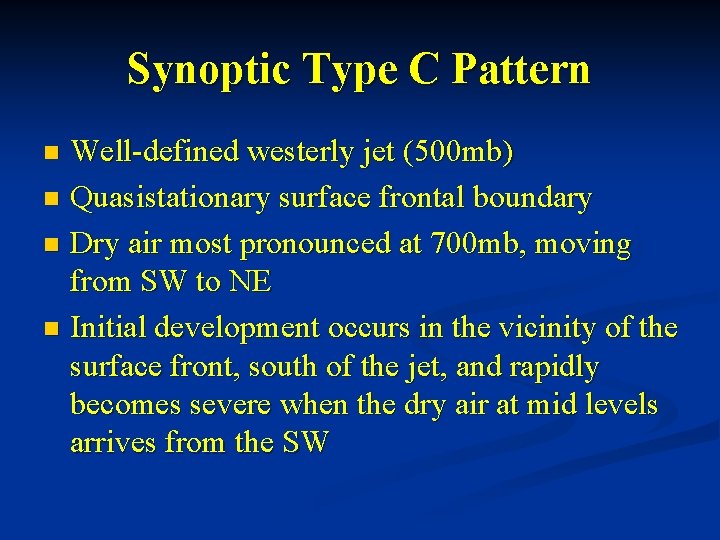 Synoptic Type C Pattern

- Well-defined westerly jet (500mb)
- Quasistationary surface frontal boundary
- Dry air most pronounced at 700mb, moving from SW to NE
- Initial development occurs in the vicinity of the surface front, south of the jet, and rapidly becomes severe when the dry air at mid levels arrives from the SW